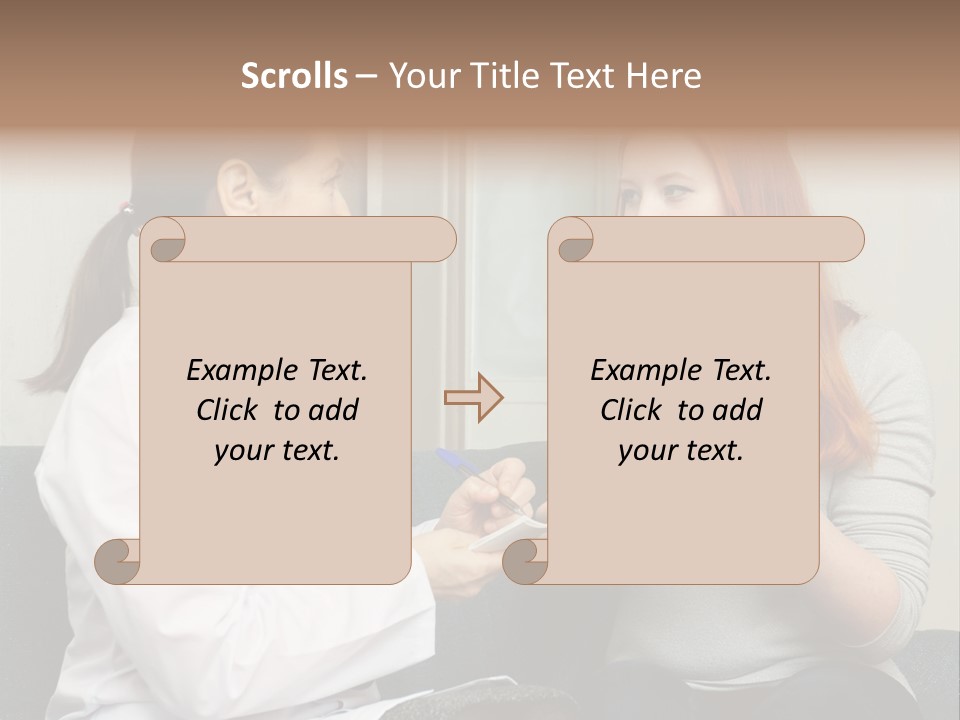 Scrolls – Your Title Text Here

Example Text. Click to add your text.

Example Text. Click to add your text.